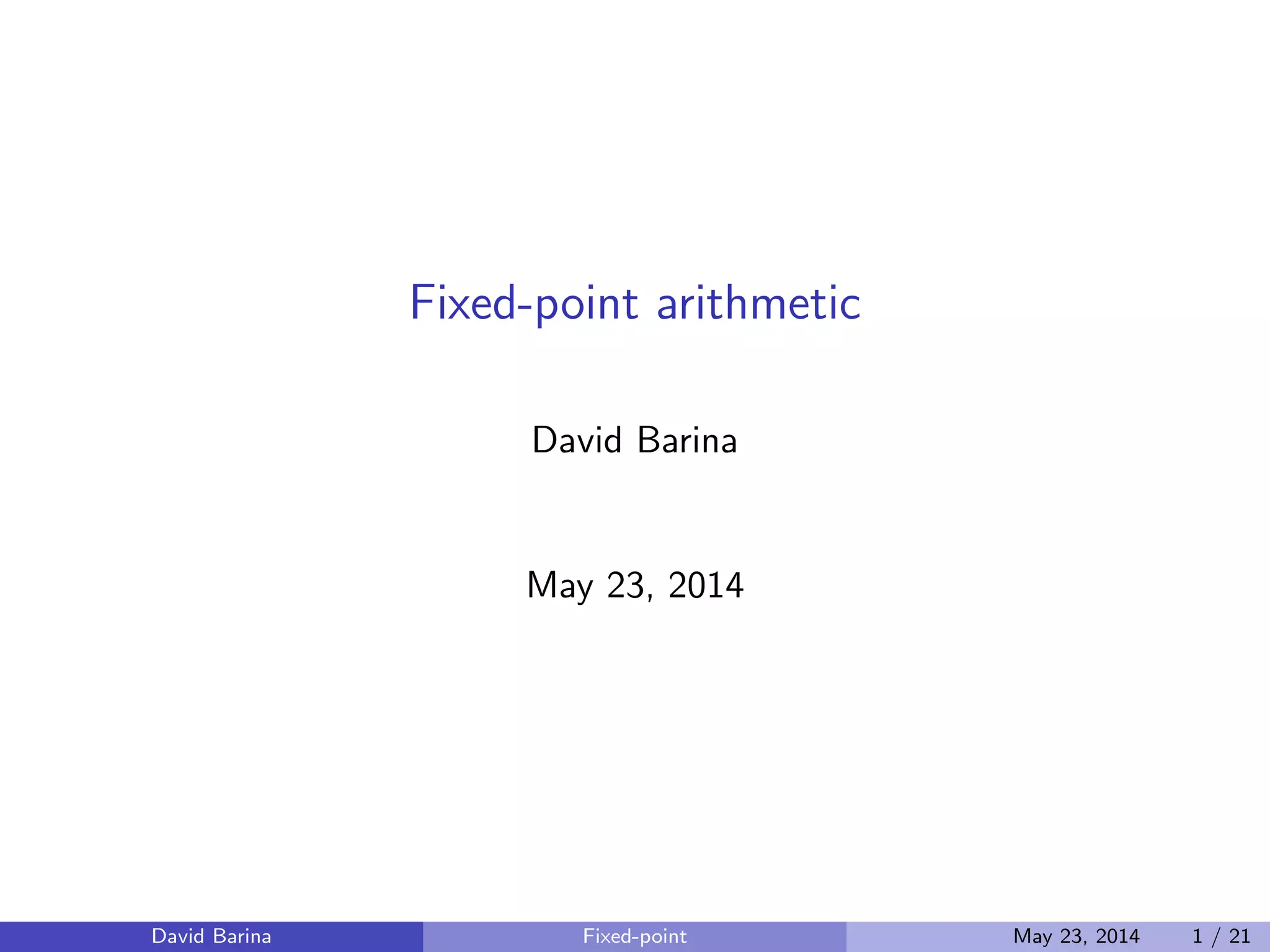 Fixed-point arithmetic

David Barina

May 23, 2014

David Barina

Fixed-point

May 23, 2014

1 / 21